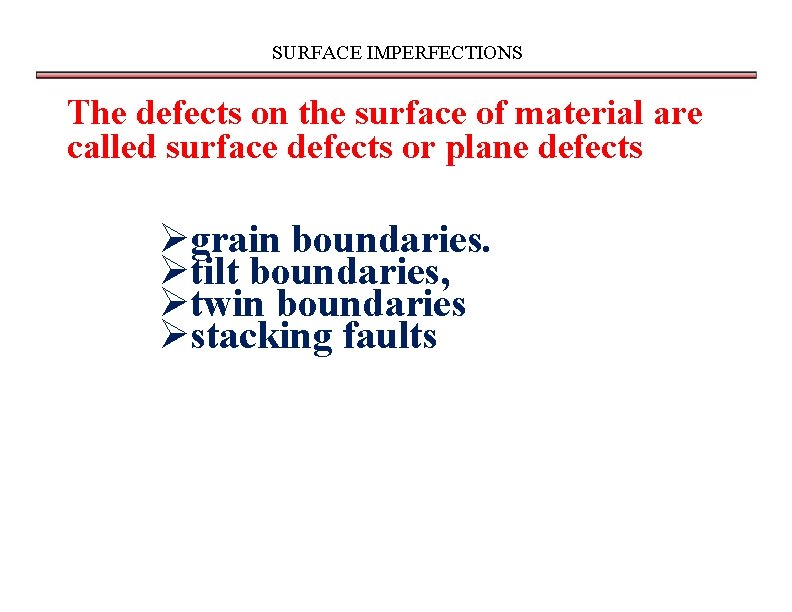 SURFACE IMPERFECTIONS

The defects on the surface of material are called surface defects or plane defects

➢grain boundaries.
➢tilt boundaries,
➢twin boundaries
➢stacking faults